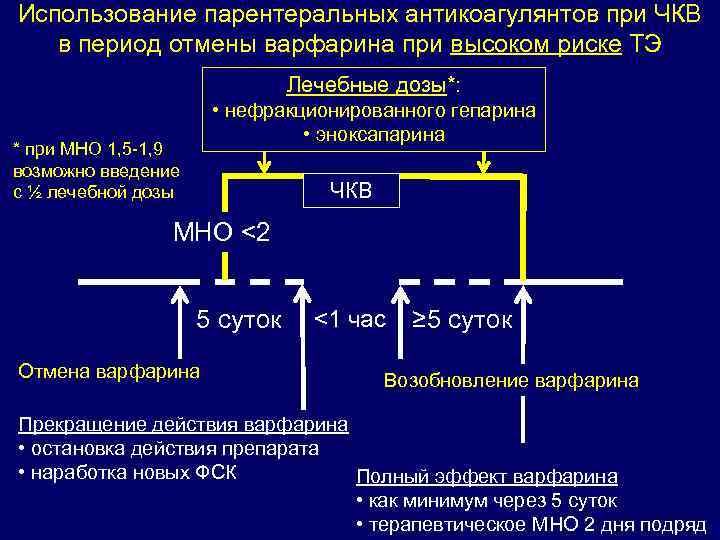 Использование парентеральных антикоагулянтов при ЧКВ в период отмены варфарина при высоком риске ТЭ

Лечебные дозы*:
• нефракционированного гепарина
• эноксапарина

* при МНО 1,5-1,9 возможно введение с ½ лечебной дозы

ЧКВ

МНО <2

5 суток

<1 час

≥5 суток

Отмена варфарина

Возобновление варфарина

Прекращение действия варфарина
• остановка действия препарата
• наработка новых ФСК

Полный эффект варфарина
• как минимум через 5 суток
• терапевтическое МНО 2 дня подряд